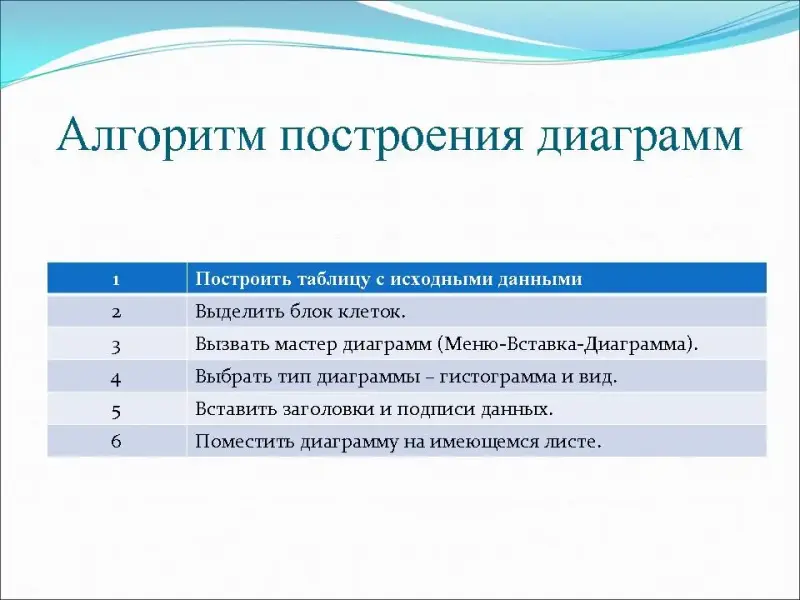 Алгоритм построения диаграмм

| 1 | Построить таблицу с исходными данными |
|---|---|
| 2 | Выделить блок клеток. |
| 3 | Вызвать мастер диаграмм (Меню-Вставка-Диаграмма). |
| 4 | Выбрать тип диаграммы – гистограмма и вид. |
| 5 | Вставить заголовки и подписи данных. |
| 6 | Поместить диаграмму на имеющемся листе. |